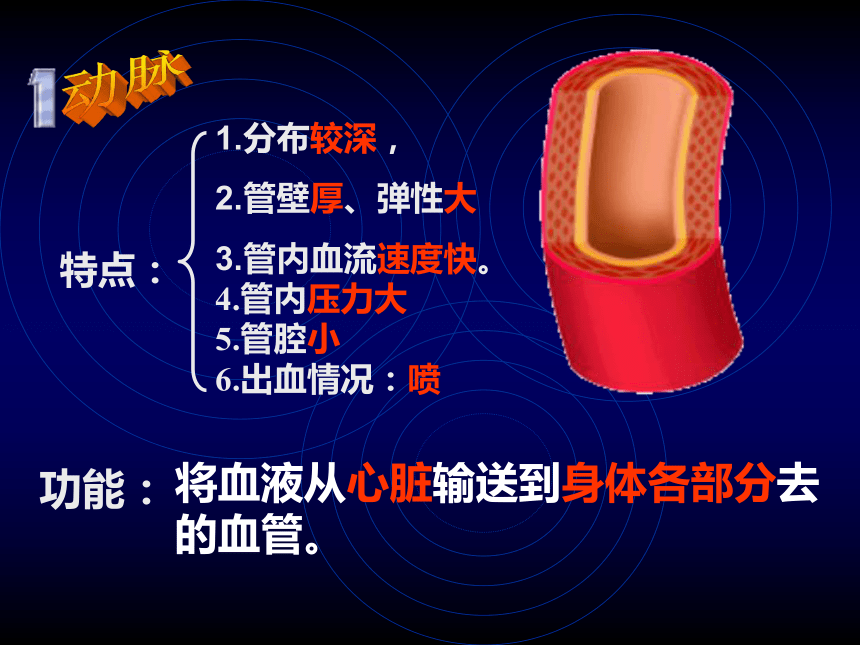 1 动脉

特点：
1.分布较深，
2.管壁厚、弹性大
3.管内血流速度快。
4.管内压力大
5.管腔小
6.出血情况：喷

功能：将血液从心脏输送到身体各部分去的血管。